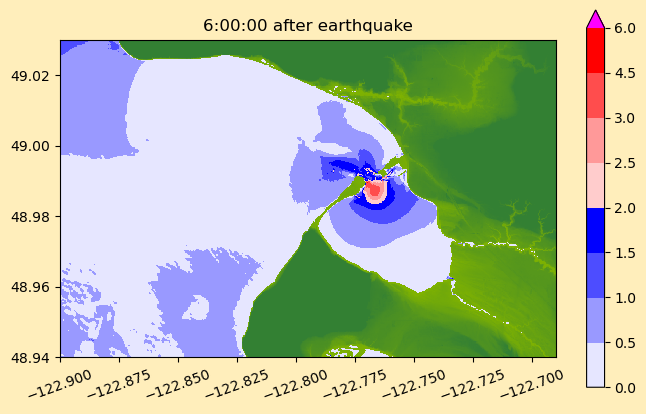 6:00:00 after earthquake

49.02
49.00
48.98
48.96
48.94

−122.900
−122.875
−122.850
−122.825
−122.800
−122.775
−122.750
−122.725
−122.700

6.0
4.5
3.0
2.5
2.0
1.5
1.0
0.5
0.0